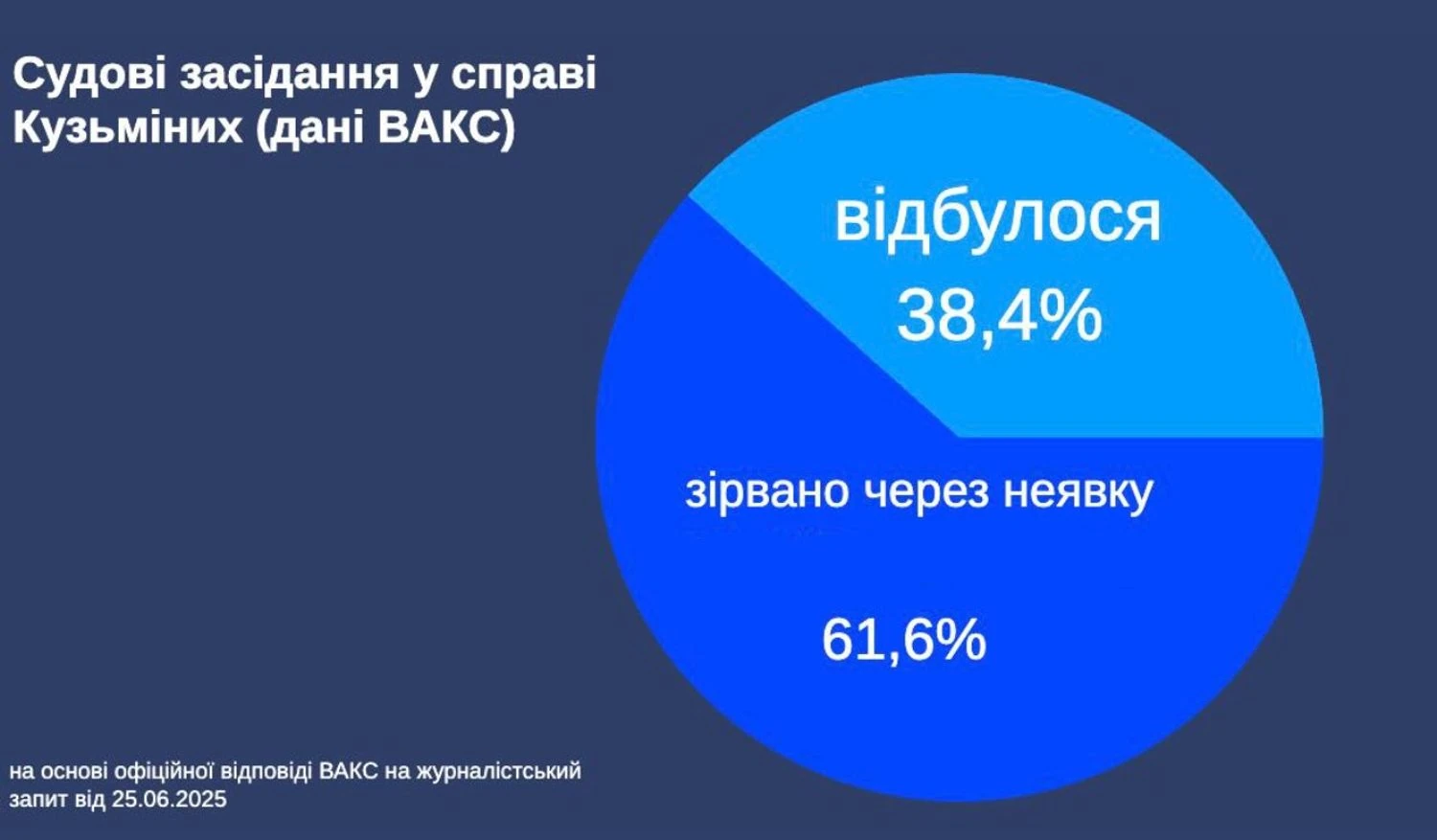 Судові засідання у справі Кузьміних (дані ВАКС)

відбулося
38,4%

зірвано через неявку

61,6%

на основі офіційної відповіді ВАКС на журналістський запит від 25.06.2025